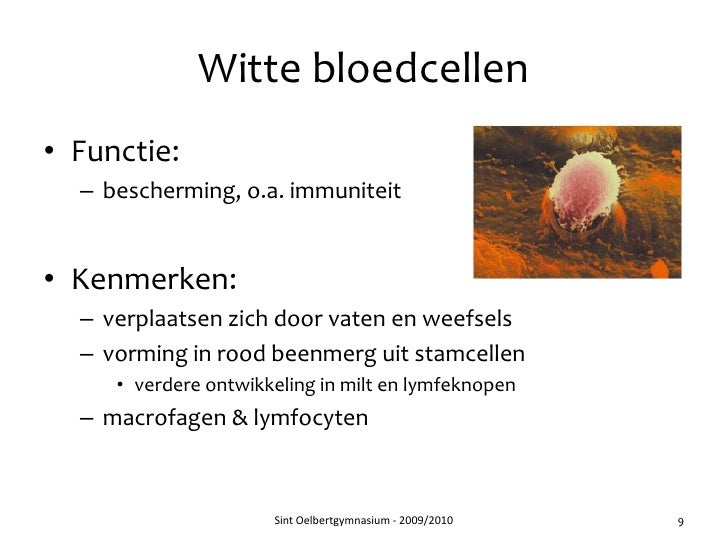 Witte bloedcellen

• Functie:
– bescherming, o.a. immuniteit

• Kenmerken:
– verplaatsen zich door vaten en weefsels
– vorming in rood beenmerg uit stamcellen
• verdere ontwikkeling in milt en lymfeknopen
– macrofagen & lymfocyten

Sint Oelbertgymnasium - 2009/2010

9